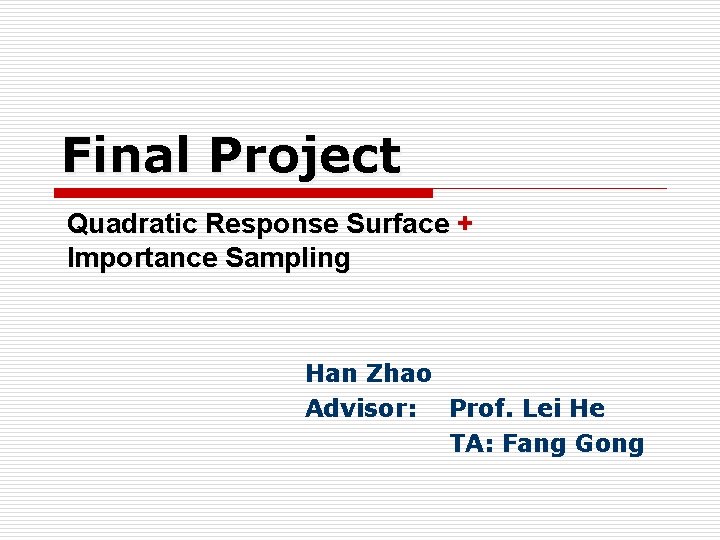 Final Project

Quadratic Response Surface + Importance Sampling

Han Zhao
Advisor: Prof. Lei He
TA: Fang Gong